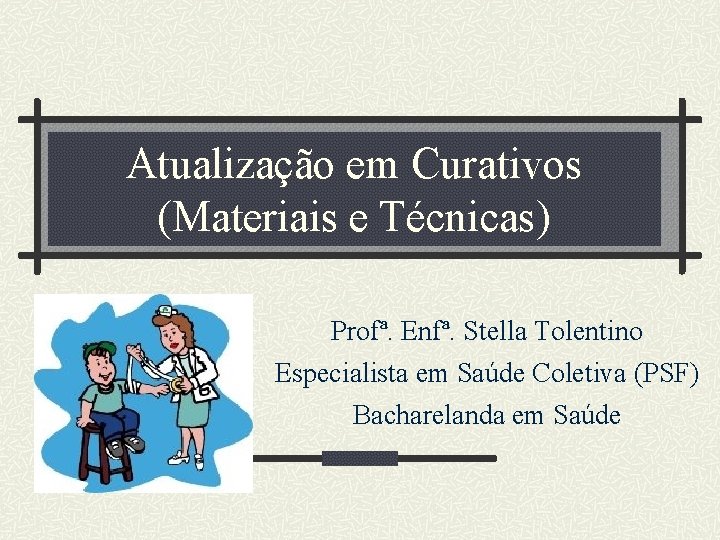 Atualização em Curativos (Materiais e Técnicas)

Profª. Enfª. Stella Tolentino
Especialista em Saúde Coletiva (PSF)
Bacharelanda em Saúde